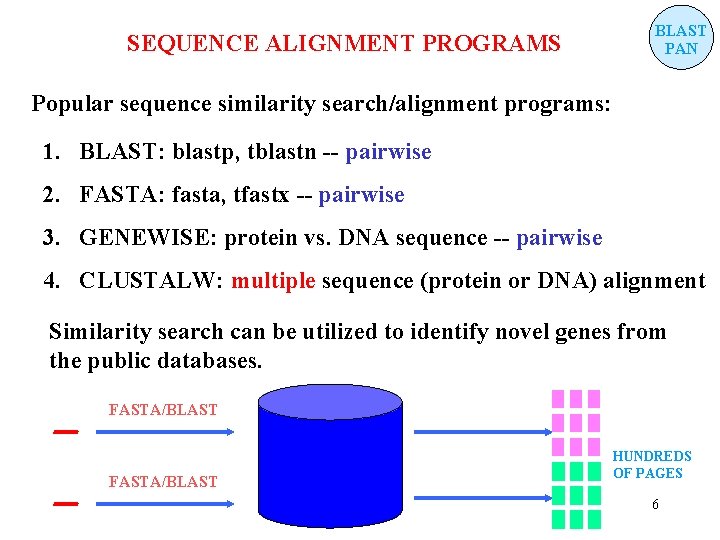 SEQUENCE ALIGNMENT PROGRAMS

BLAST PAN

Popular sequence similarity search/alignment programs:

1. BLAST: blastp, tblastn -- pairwise

2. FASTA: fasta, tfastx -- pairwise

3. GENEWISE: protein vs. DNA sequence -- pairwise

4. CLUSTALW: multiple sequence (protein or DNA) alignment

Similarity search can be utilized to identify novel genes from the public databases.

FASTA/BLAST

FASTA/BLAST

HUNDREDS OF PAGES

6